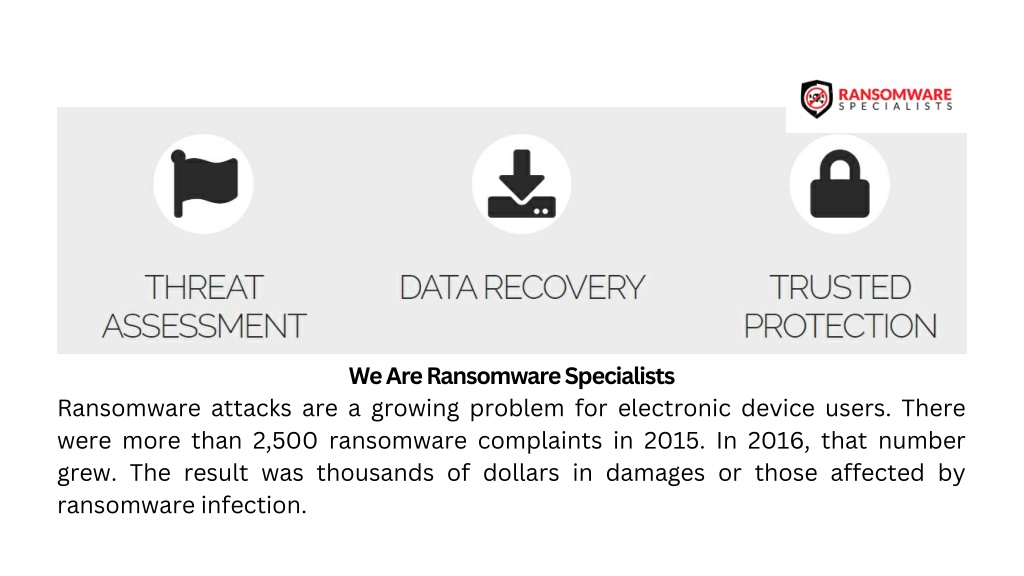 RANSOMWARE SPECIALISTS

THREAT ASSESSMENT

DATA RECOVERY

TRUSTED PROTECTION

We Are Ransomware Specialists

Ransomware attacks are a growing problem for electronic device users. There were more than 2,500 ransomware complaints in 2015. In 2016, that number grew. The result was thousands of dollars in damages or those affected by ransomware infection.